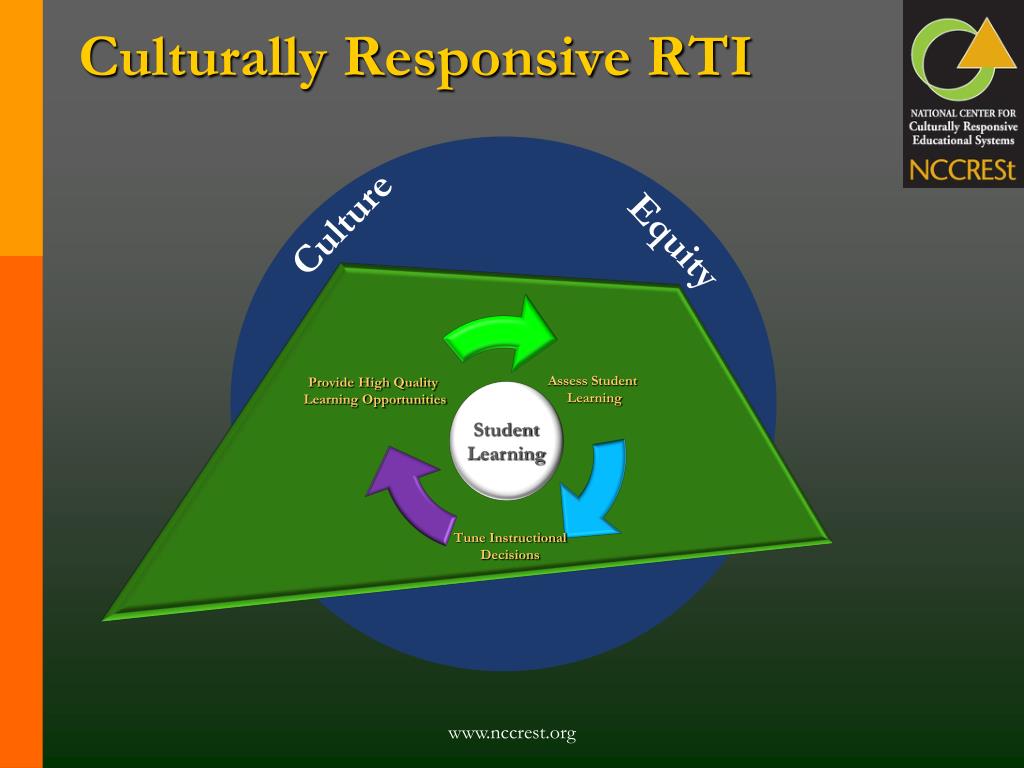 Culturally Responsive RTI

NATIONAL CENTER FOR
Culturally Responsive
Educational Systems
NCCRESt

Culture

Equity

Provide High Quality Learning Opportunities

Assess Student Learning

Student Learning

Tune Instructional Decisions

www.nccrest.org